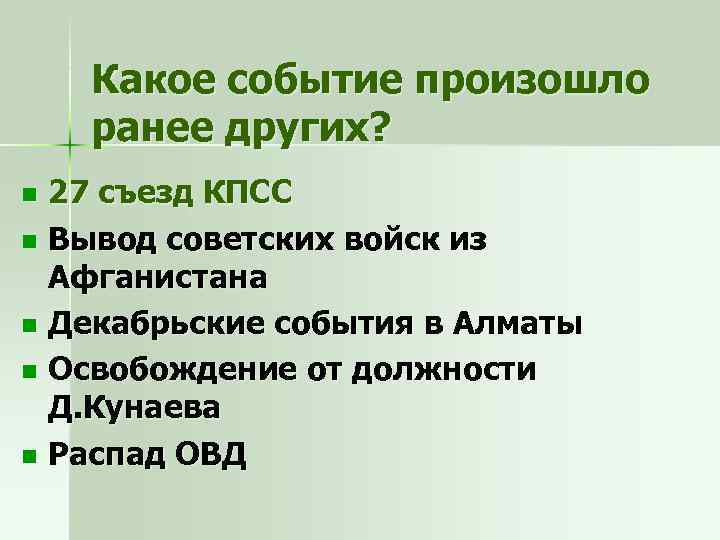 Какое событие произошло ранее других?

- 27 съезд КПСС
- Вывод советских войск из Афганистана
- Декабрьские события в Алматы
- Освобождение от должности Д.Кунаева
- Распад ОВД